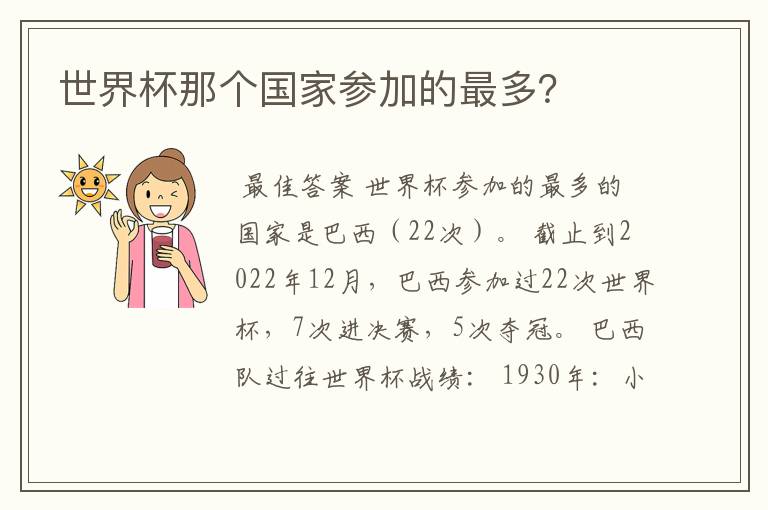 世界杯那个国家参加的最多?

最佳答案 世界杯参加的最多的国家是巴西（22次）。 截止到2022年12月，巴西参加过22次世界杯，7次进决赛，5次夺冠。 巴西队过往世界杯战绩： 1930年： 小